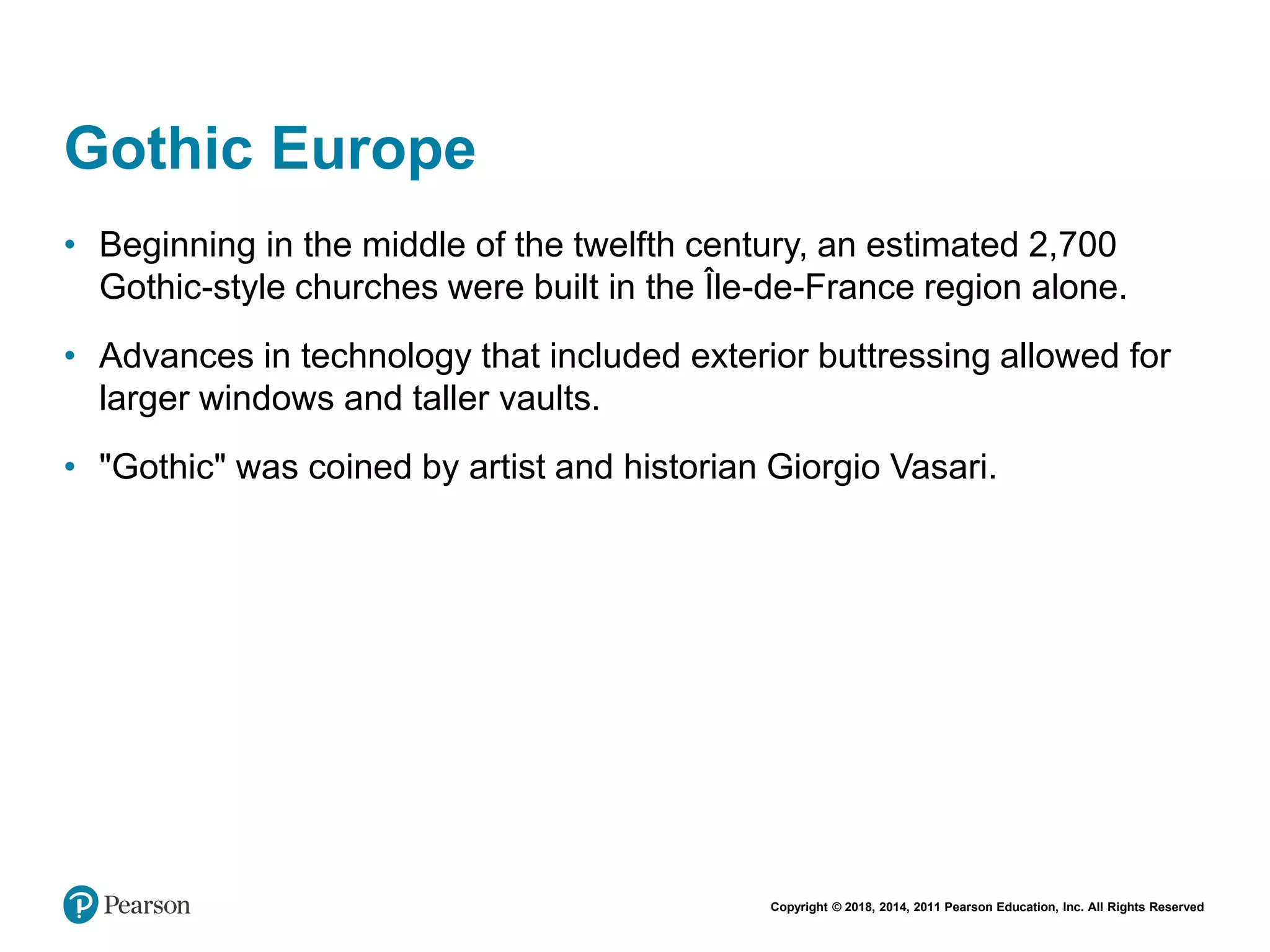 Gothic Europe

• Beginning in the middle of the twelfth century, an estimated 2,700 Gothic-style churches were built in the Île-de-France region alone.

• Advances in technology that included exterior buttressing allowed for larger windows and taller vaults.

• "Gothic" was coined by artist and historian Giorgio Vasari.

Pearson

Copyright © 2018, 2014, 2011 Pearson Education, Inc. All Rights Reserved